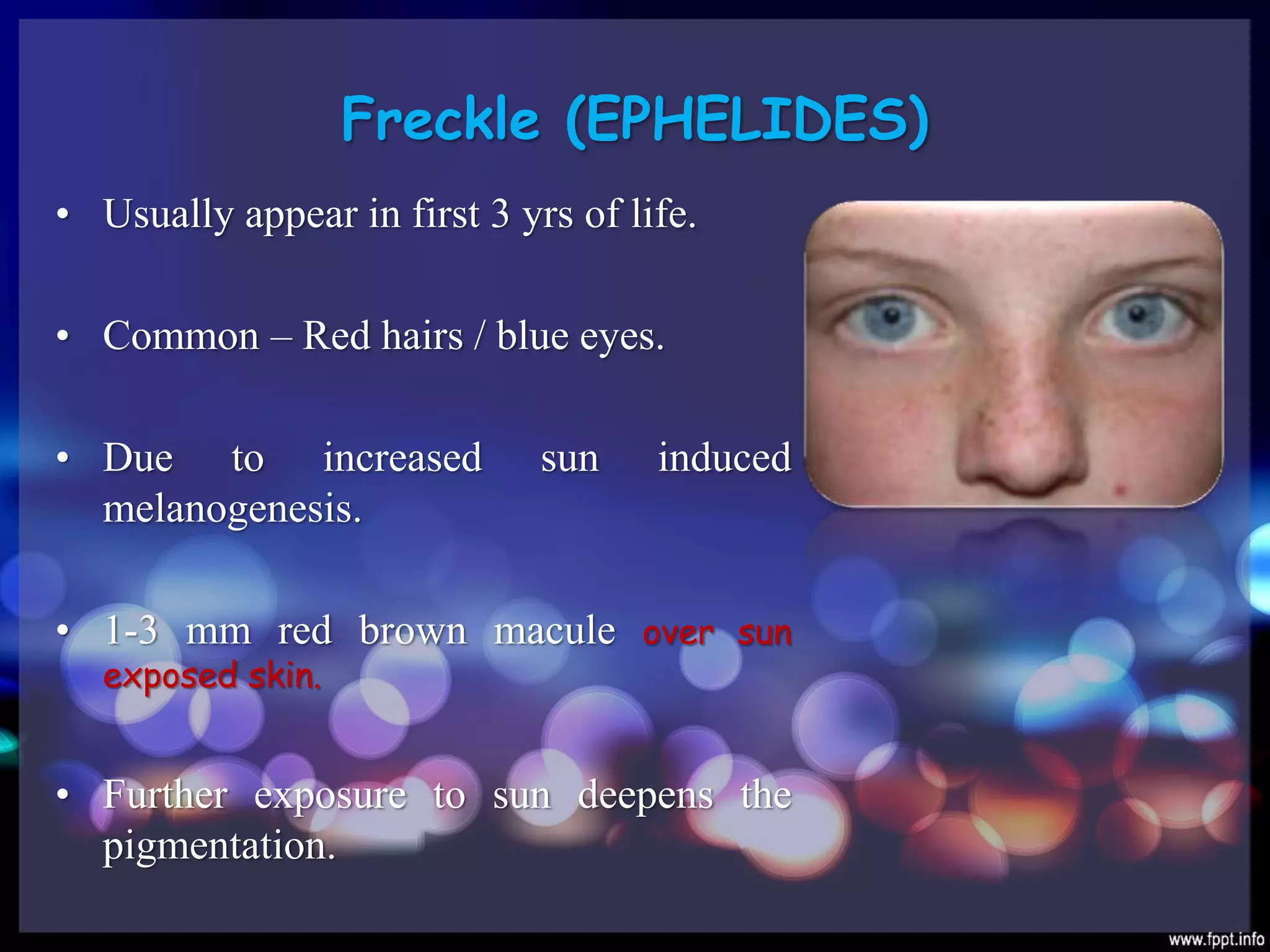 Freckle (EPHELIDES)

• Usually appear in first 3 yrs of life.

• Common – Red hairs / blue eyes.

• Due to increased sun induced melanogenesis.

• 1-3 mm red brown macule over sun exposed skin.

• Further exposure to sun deepens the pigmentation.

www.fppt.info